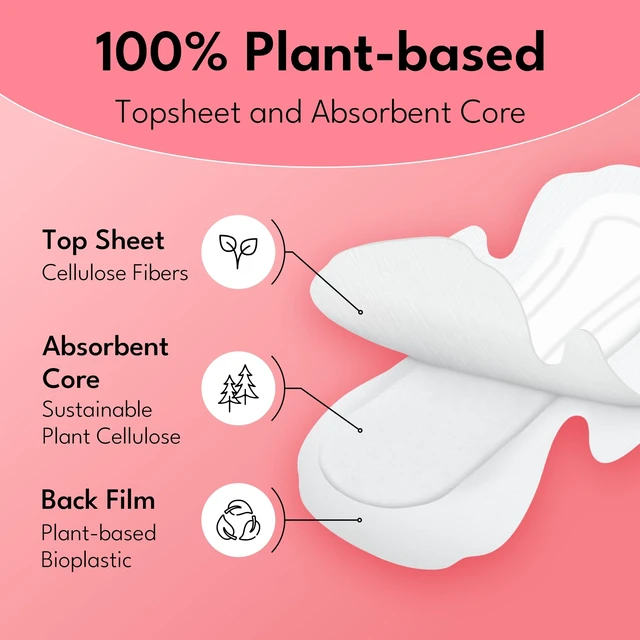 100% Plant-based

Topsheet and Absorbent Core

Top Sheet
Cellulose Fibers

Absorbent Core
Sustainable Plant Cellulose

Back Film
Plant-based Bioplastic